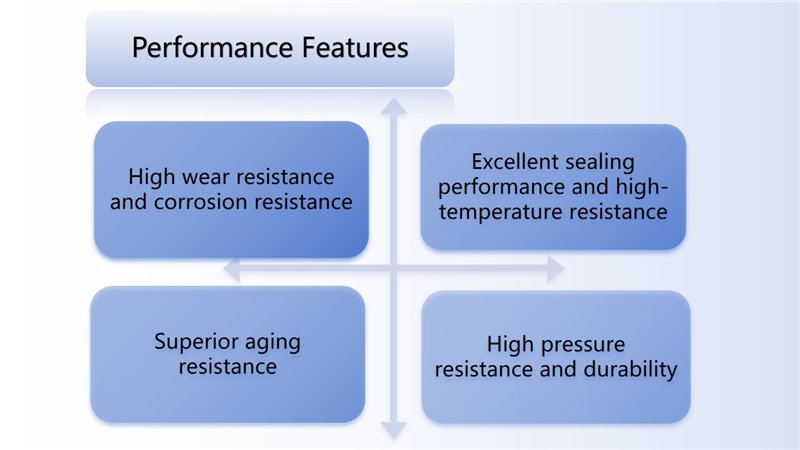 Performance Features

High wear resistance and corrosion resistance

Excellent sealing performance and high-temperature resistance

Superior aging resistance

High pressure resistance and durability